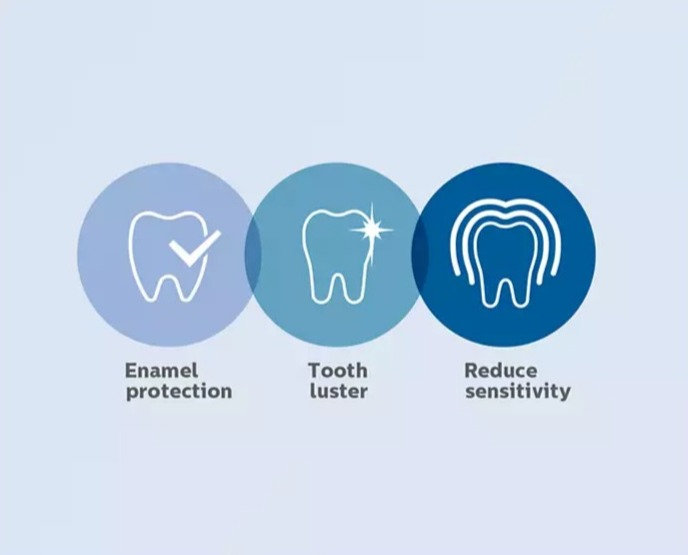 Enamel protection

Tooth luster

Reduce sensitivity